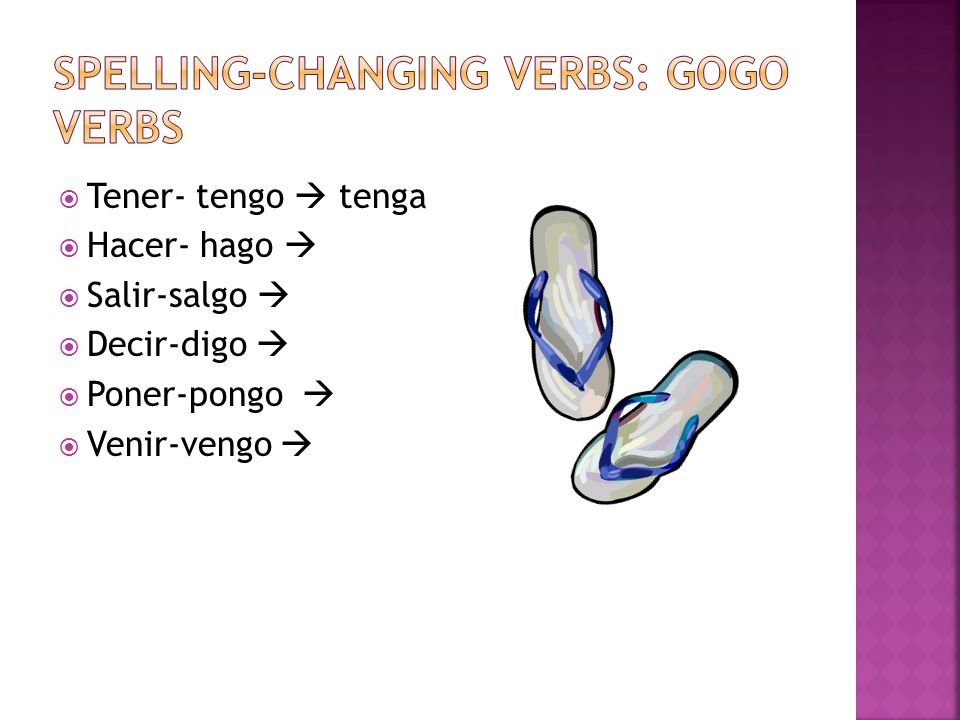 SPELLING-CHANGING VERBS: GOGO VERBS

Tener- tengo → tenga
Hacer- hago →
Salir-salgo →
Decir-digo →
Poner-pongo →
Venir-vengo →